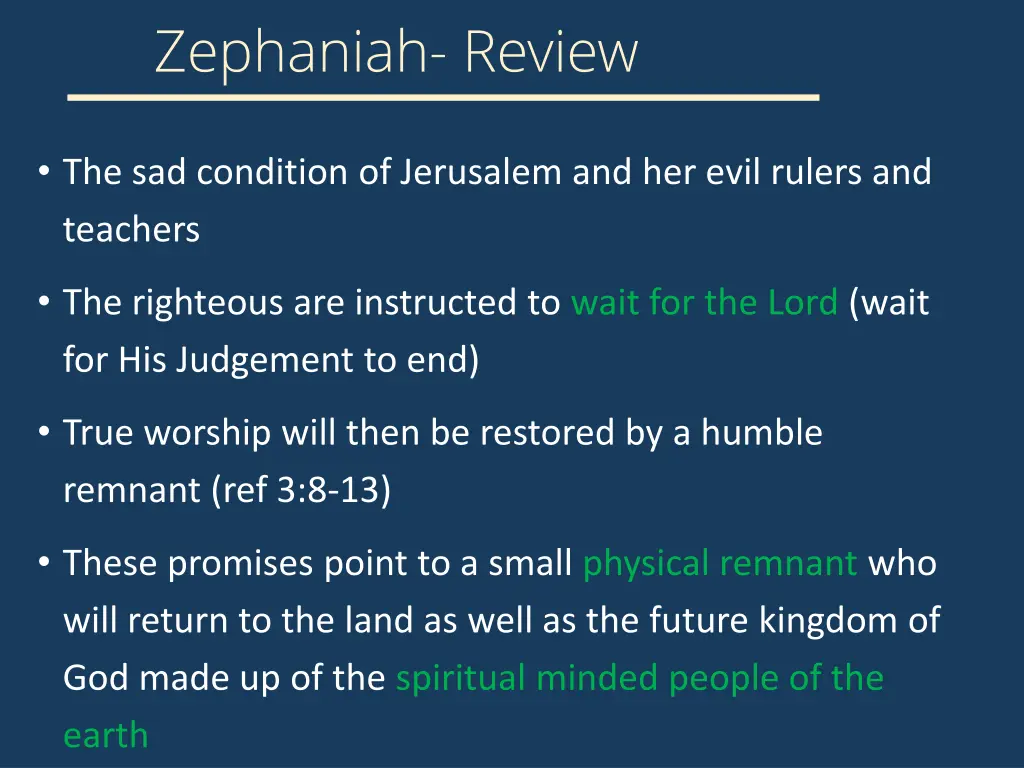 Zephaniah- Review

• The sad condition of Jerusalem and her evil rulers and teachers

• The righteous are instructed to wait for the Lord (wait for His Judgement to end)

• True worship will then be restored by a humble remnant (ref 3:8-13)

• These promises point to a small physical remnant who will return to the land as well as the future kingdom of God made up of the spiritual minded people of the earth